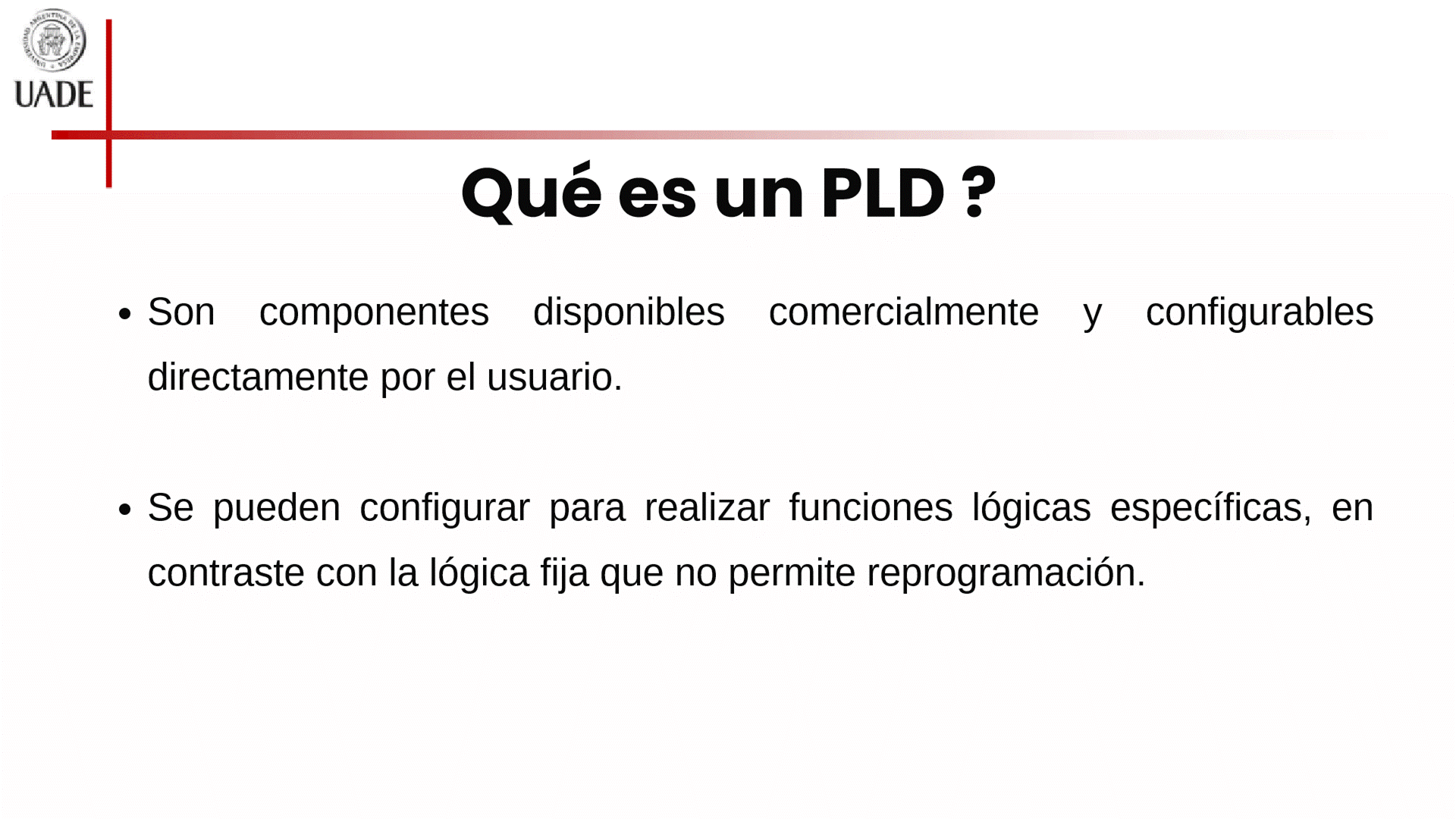 UNIVERSIDAD ARGENTINA DE LA EMPRESA

UADE

Qué es un PLD ?

• Son componentes disponibles comercialmente y configurables directamente por el usuario.

• Se pueden configurar para realizar funciones lógicas específicas, en contraste con la lógica fija que no permite reprogramación.